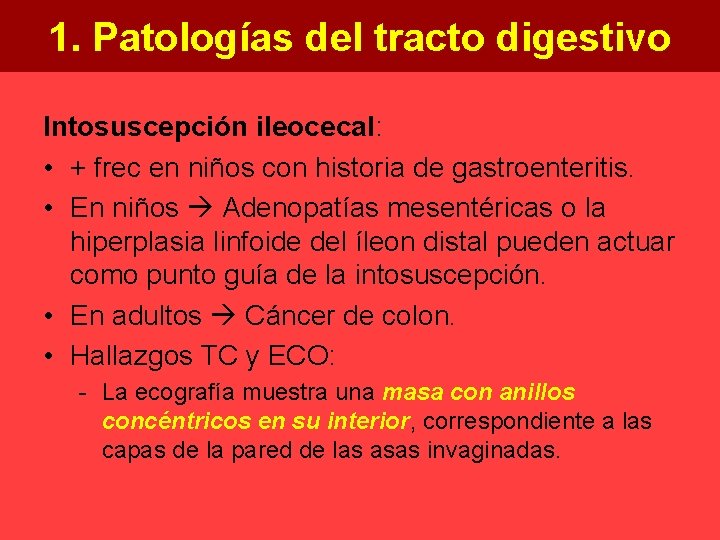 1. Patologías del tracto digestivo

Intosuscepción ileocecal:

• + frec en niños con historia de gastroenteritis.
• En niños → Adenopatías mesentéricas o la hiperplasia linfoide del íleon distal pueden actuar como punto guía de la intosuscepción.
• En adultos → Cáncer de colon.
• Hallazgos TC y ECO:
  - La ecografía muestra una masa con anillos concéntricos en su interior, correspondiente a las capas de la pared de las asas invaginadas.